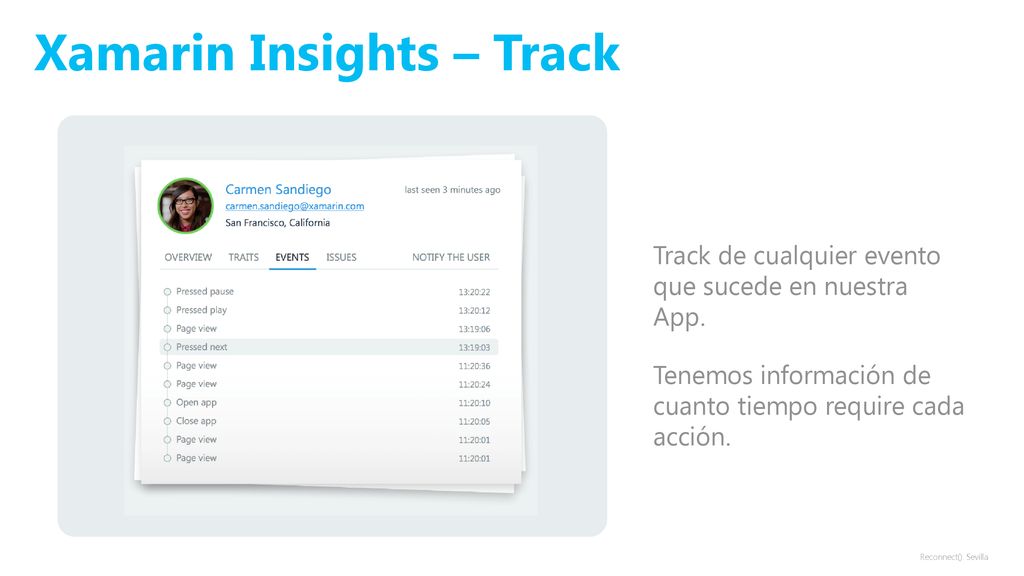 Xamarin Insights – Track

Carmen Sandiego
carmen.sandiego@xamarin.com
San Francisco, California
last seen 3 minutes ago

OVERVIEW TRAITS EVENTS ISSUES NOTIFY THE USER

| | |
|---|---|
| Pressed pause | 13:20:22 |
| Pressed play | 13:20:12 |
| Page view | 13:19:06 |
| Pressed next | 13:19:03 |
| Page view | 11:20:36 |
| Page view | 11:20:24 |
| Open app | 11:20:10 |
| Close app | 11:20:05 |
| Page view | 11:20:01 |
| Page view | 11:20:01 |

Track de cualquier evento que sucede en nuestra App.

Tenemos información de cuanto tiempo require cada acción.

Reconnect(); Sevilla